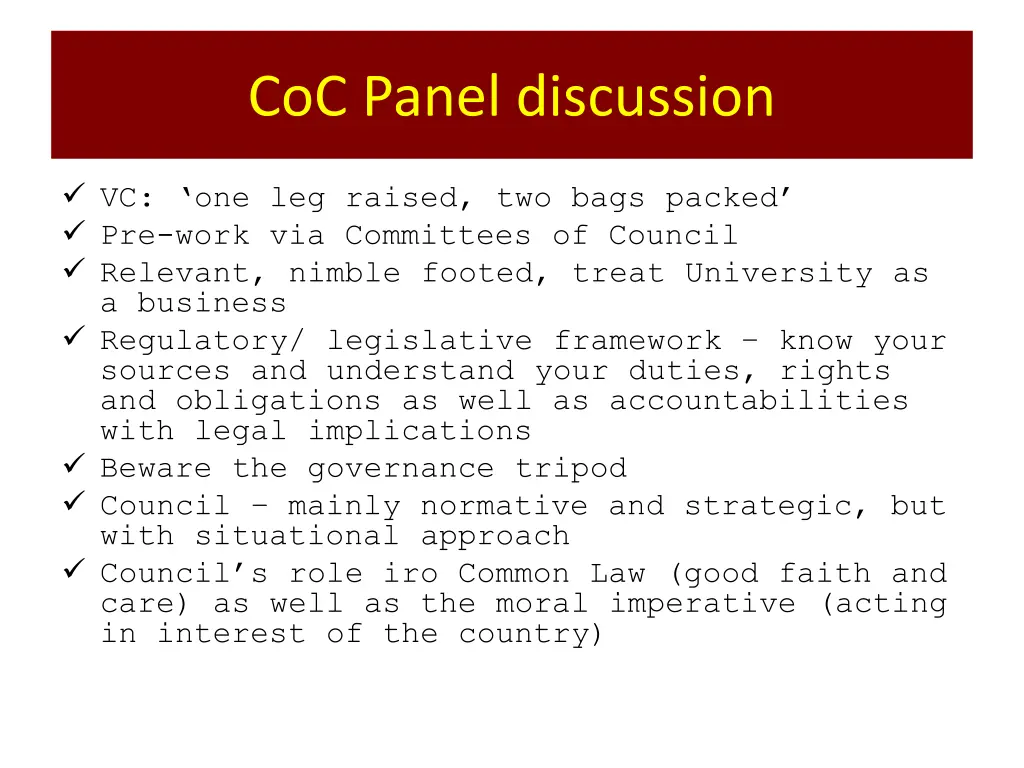 CoC Panel discussion

✓ VC: ‘one leg raised, two bags packed’
✓ Pre-work via Committees of Council
✓ Relevant, nimble footed, treat University as a business
✓ Regulatory/ legislative framework – know your sources and understand your duties, rights and obligations as well as accountabilities with legal implications
✓ Beware the governance tripod
✓ Council – mainly normative and strategic, but with situational approach
✓ Council’s role iro Common Law (good faith and care) as well as the moral imperative (acting in interest of the country)